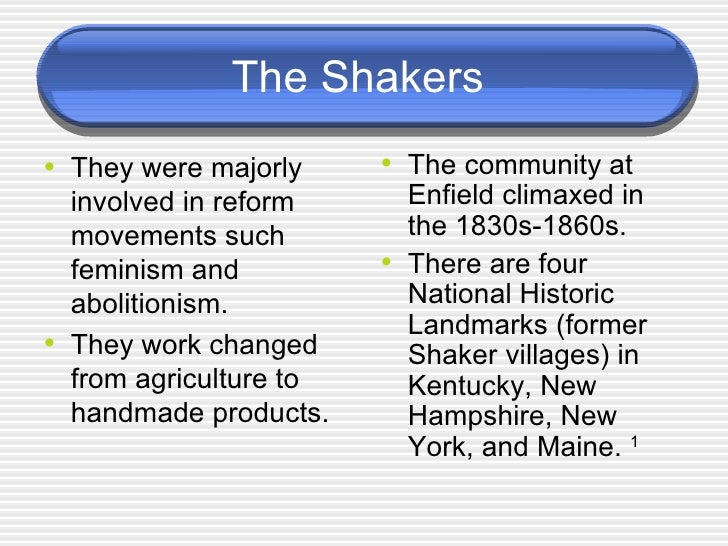 The Shakers

• They were majorly involved in reform movements such feminism and abolitionism.
• They work changed from agriculture to handmade products.

• The community at Enfield climaxed in the 1830s-1860s.
• There are four National Historic Landmarks (former Shaker villages) in Kentucky, New Hampshire, New York, and Maine. $^1$